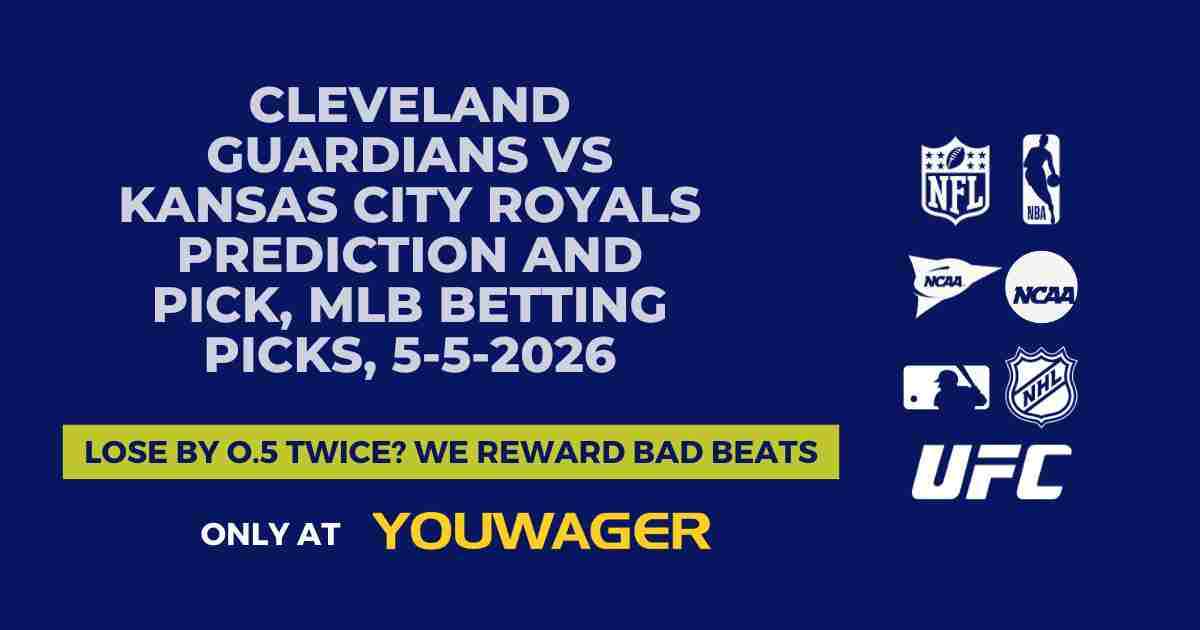 CLEVELAND GUARDIANS VS KANSAS CITY ROYALS PREDICTION AND PICK, MLB BETTING PICKS, 5-5-2026

LOSE BY 0.5 TWICE? WE REWARD BAD BEATS

ONLY AT YOUWAGER

NFL
NBA
NCAA
NCAA
NHL
UFC